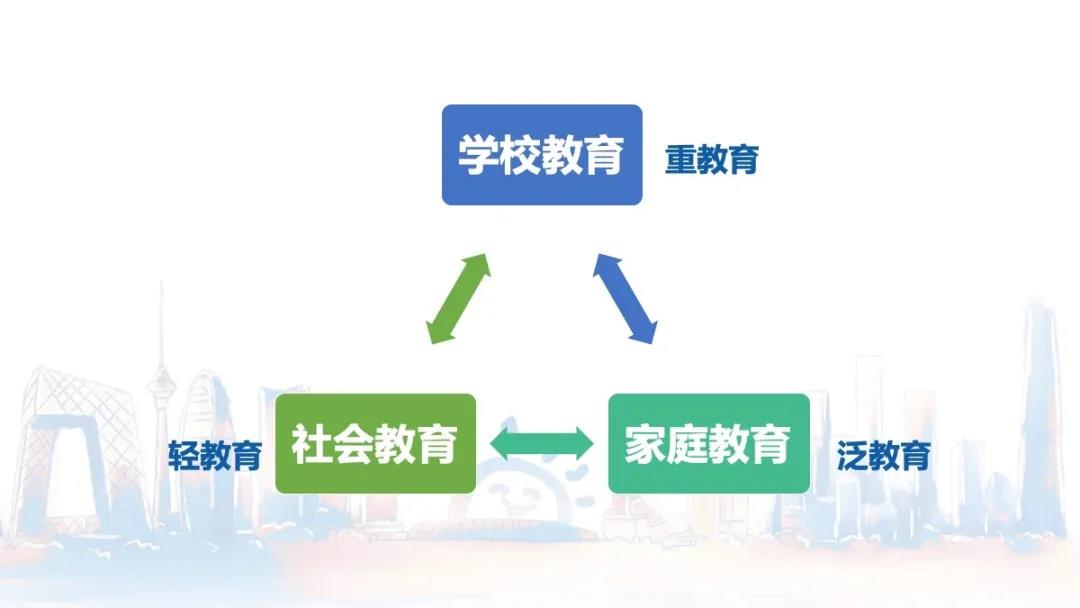 学校教育 重教育

轻教育 社会教育

家庭教育 泛教育